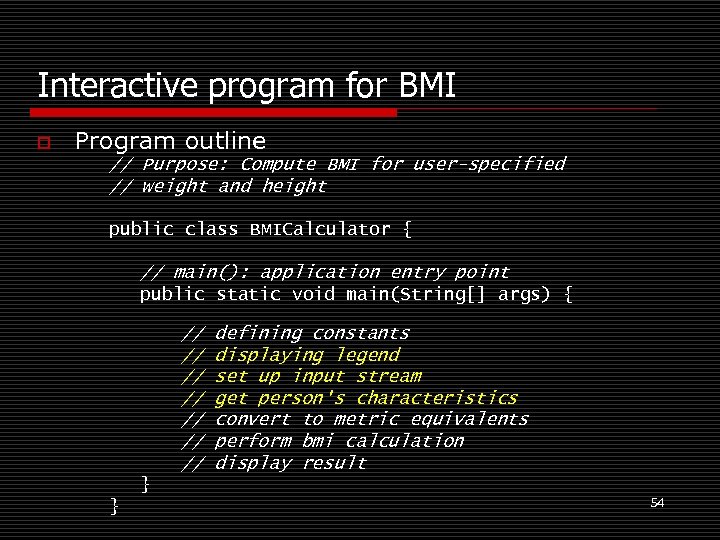 Interactive program for BMI

Program outline

// Purpose: Compute BMI for user-specified
// weight and height

public class BMICalculator {

// main(): application entry point
public static void main(String[] args) {

// defining constants
// displaying legend
// set up input stream
// get person's characteristics
// convert to metric equivalents
// perform bmi calculation
// display result
}
}

54